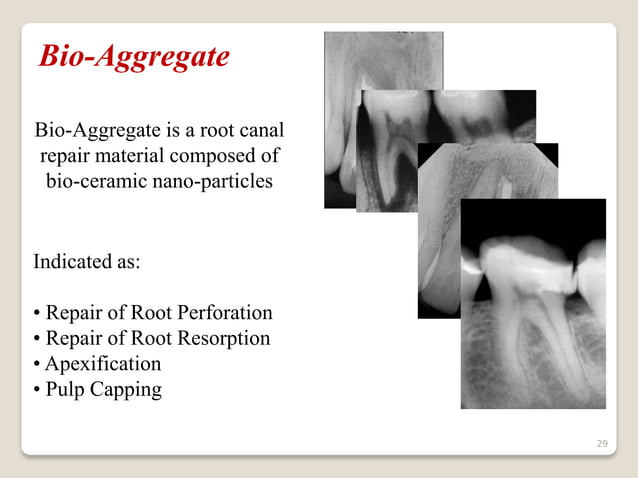 Bio-Aggregate

Bio-Aggregate is a root canal repair material composed of bio-ceramic nano-particles

Indicated as:

• Repair of Root Perforation
• Repair of Root Resorption
• Apexification
• Pulp Capping

29